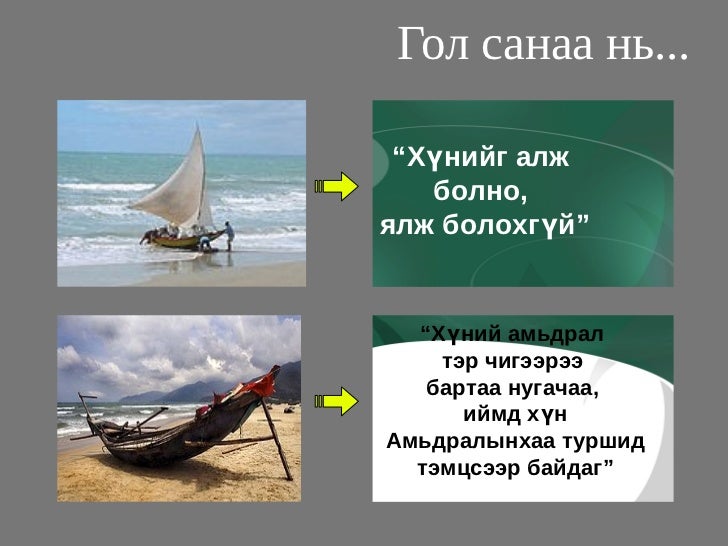 Гол санаа нь...

“Хүнийг алж болно, ялж болохгүй”

“Хүний амьдрал тэр чигээрээ бартаа нугачаа, иймд хүн Амьдралынхаа туршид тэмцсээр байдаг”